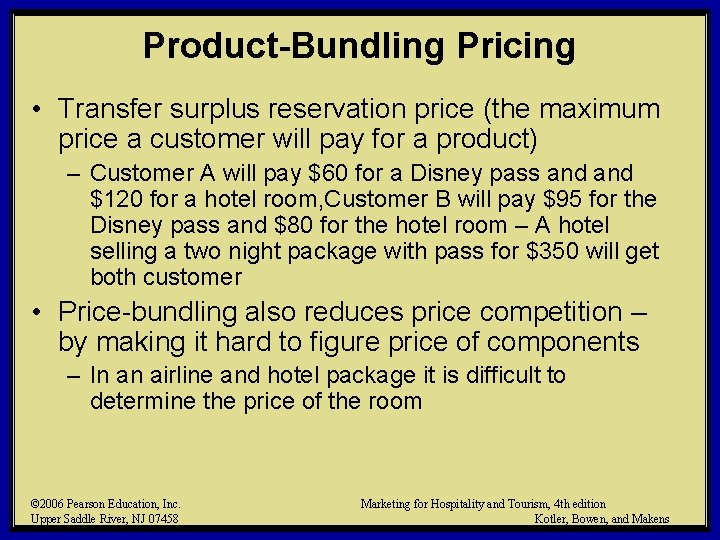 Product-Bundling Pricing

• Transfer surplus reservation price (the maximum price a customer will pay for a product)

– Customer A will pay \$60 for a Disney pass and and \$120 for a hotel room,Customer B will pay \$95 for the Disney pass and \$80 for the hotel room – A hotel selling a two night package with pass for \$350 will get both customer

• Price-bundling also reduces price competition – by making it hard to figure price of components

– In an airline and hotel package it is difficult to determine the price of the room

©2006 Pearson Education, Inc.
Upper Saddle River, NJ 07458

Marketing for Hospitality and Tourism, 4th edition
Kotler, Bowen, and Makens